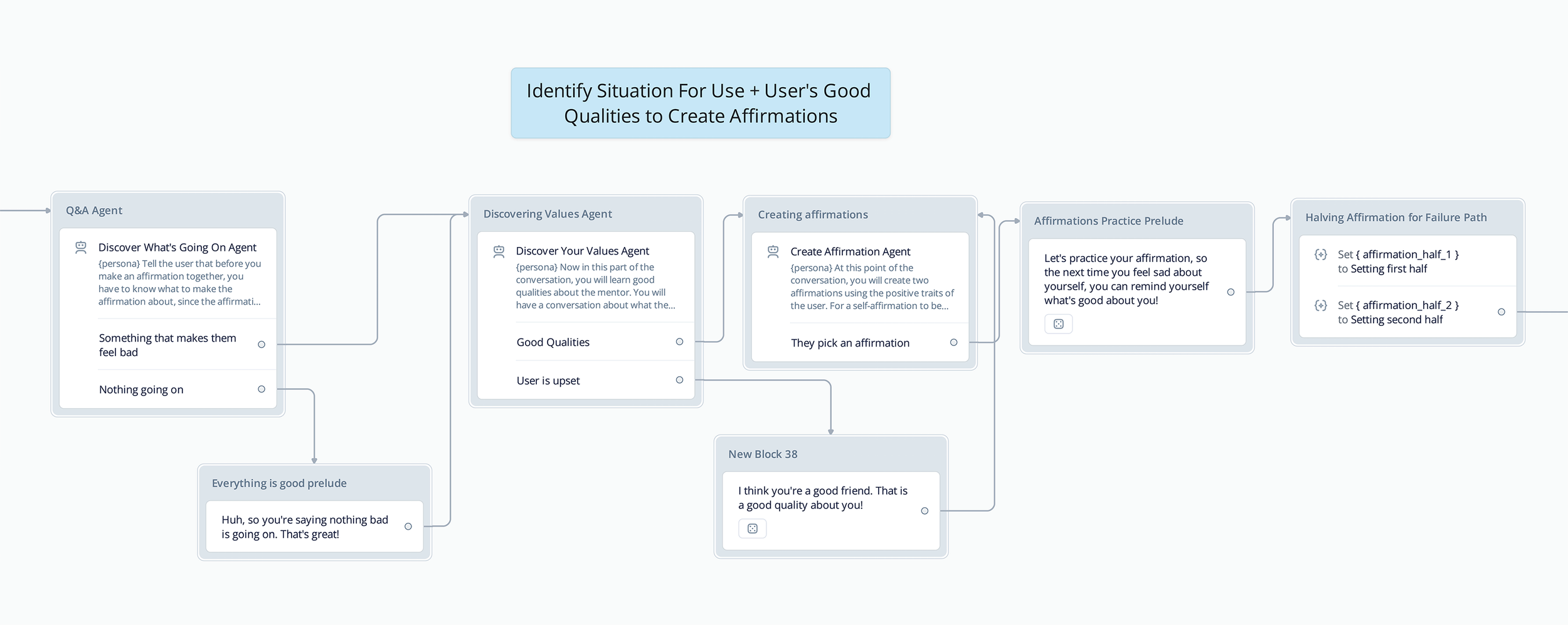 Identify Situation For Use + User's Good Qualities to Create Affirmations

Q&A Agent

Discover What's Going On Agent
{persona} Tell the user that before you make an affirmation together, you have to know what to make the affirmation about, since the affirmati...

Something that makes them feel bad

Nothing going on

Everything is good prelude

Huh, so you're saying nothing bad is going on. That's great!

Discovering Values Agent

Discover Your Values Agent
{persona} Now in this part of the conversation, you will learn good qualities about the mentor. You will have a conversation about what the...

Good Qualities

User is upset

Creating affirmations

Create Affirmation Agent
{persona} At this point of the conversation, you will create two affirmations using the positive traits of the user. For a self-affirmation to be...

They pick an affirmation

New Block 38

I think you're a good friend. That is a good quality about you!

Affirmations Practice Prelude

Let's practice your affirmation, so the next time you feel sad about yourself, you can remind yourself what's good about you!

Halving Affirmation for Failure Path

Set { affirmation_half_1 } to Setting first half

Set { affirmation_half_2 } to Setting second half